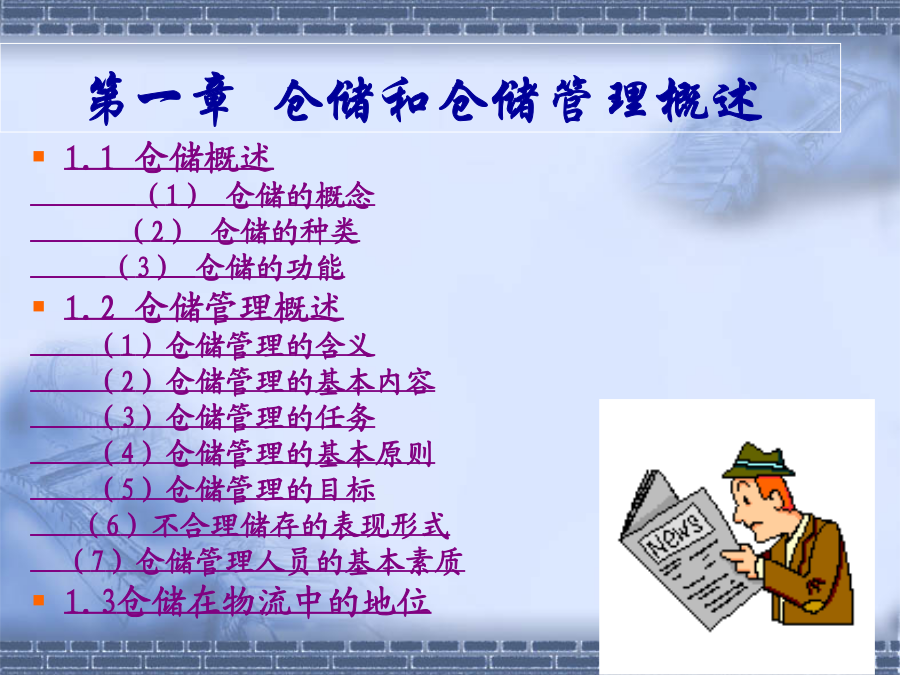 第一章 仓储和仓储管理概述

1.1 仓储概述

（1） 仓储的概念

（2） 仓储的种类

（3） 仓储的功能

1.2 仓储管理概述

（1）仓储管理的含义

（2）仓储管理的基本内容

（3）仓储管理的任务

（4）仓储管理的基本原则

（5）仓储管理的目标

（6）不合理储存的表现形式

（7）仓储管理人员的基本素质

1.3仓储在物流中的地位

News